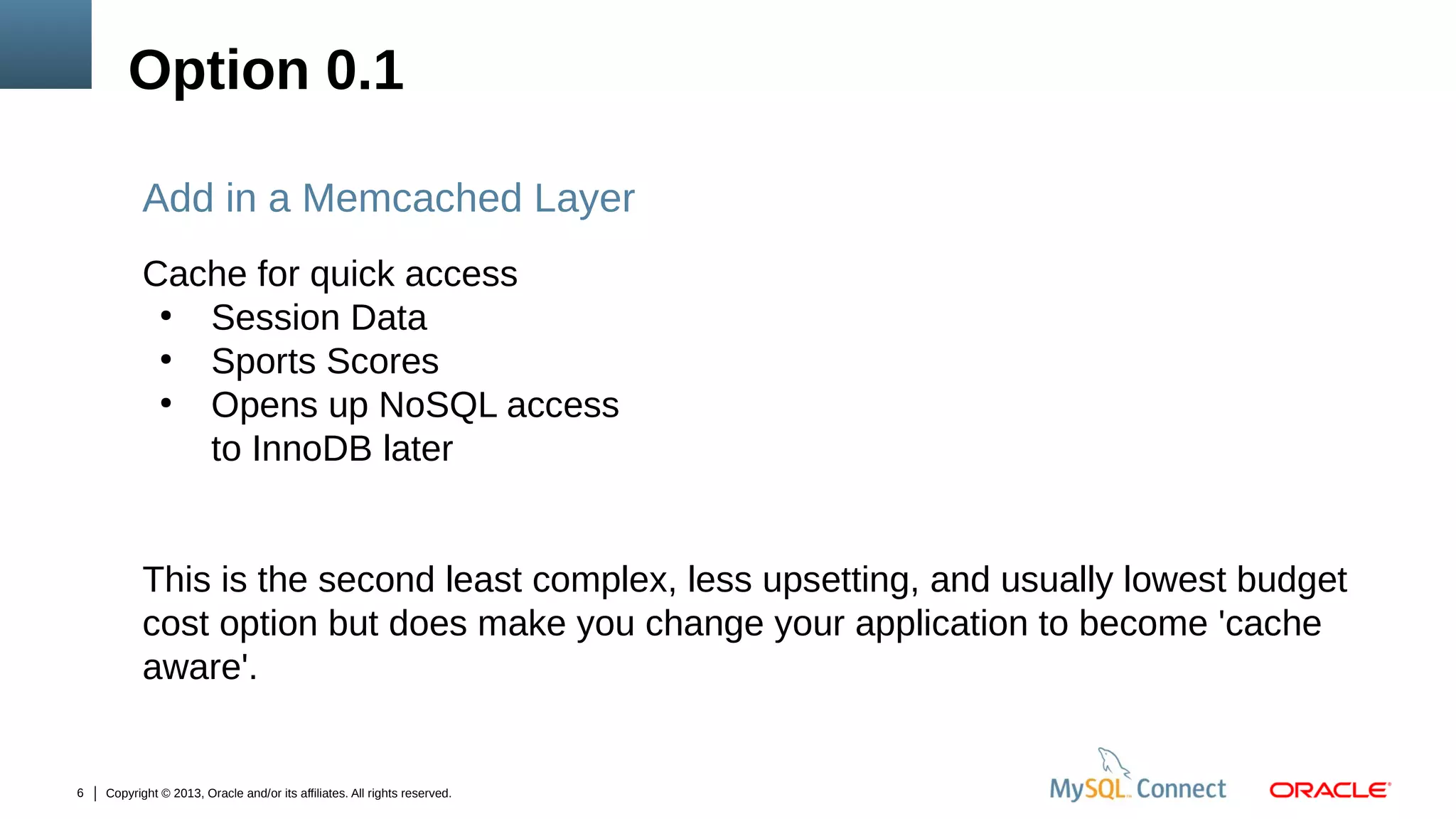 Option 0.1

Add in a Memcached Layer

Cache for quick access
• Session Data
• Sports Scores
• Opens up NoSQL access to InnoDB later

This is the second least complex, less upsetting, and usually lowest budget cost option but does make you change your application to become 'cache aware'.

6 | Copyright © 2013, Oracle and/or its affiliates. All rights reserved.

MySQL Connect ORACLE